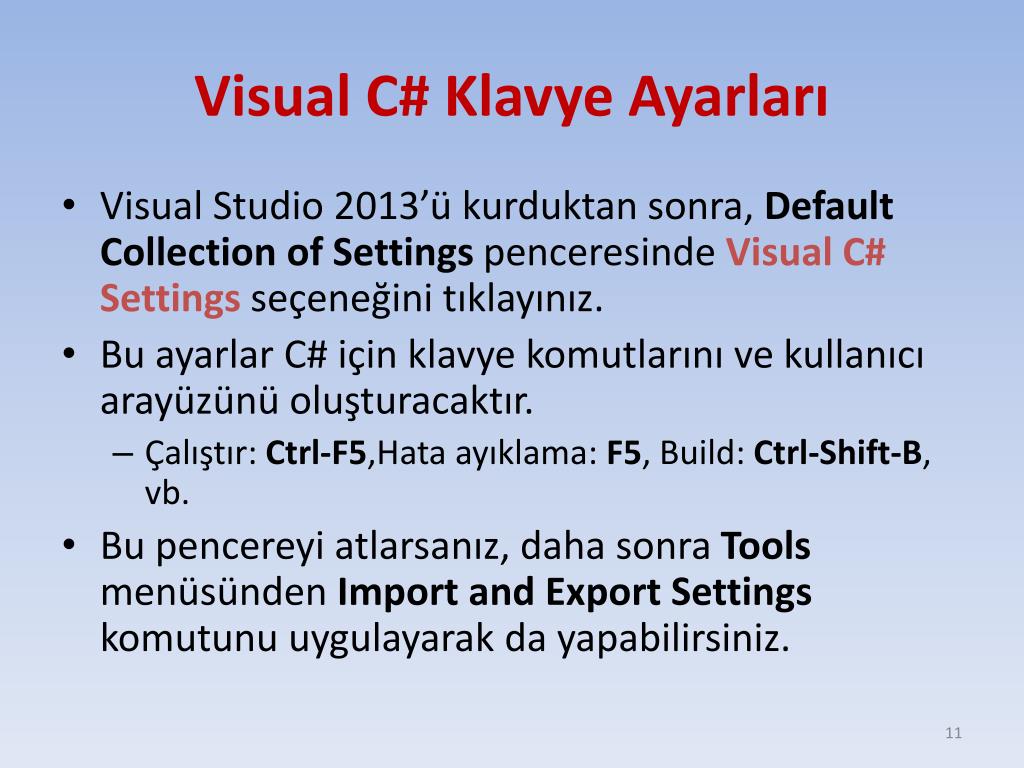 Visual C# Klavye Ayarları

• Visual Studio 2013’ü kurduktan sonra, Default Collection of Settings penceresinde Visual C# Settings seçeneğini tıklayınız.

• Bu ayarlar C# için klavye komutlarını ve kullanıcı arayüzünü oluşturacaktır.

– Çalıştır: Ctrl-F5,Hata ayıklama: F5, Build: Ctrl-Shift-B, vb.

• Bu pencereyi atlarsanız, daha sonra Tools menüsünden Import and Export Settings komutunu uygulayarak da yapabilirsiniz.

11